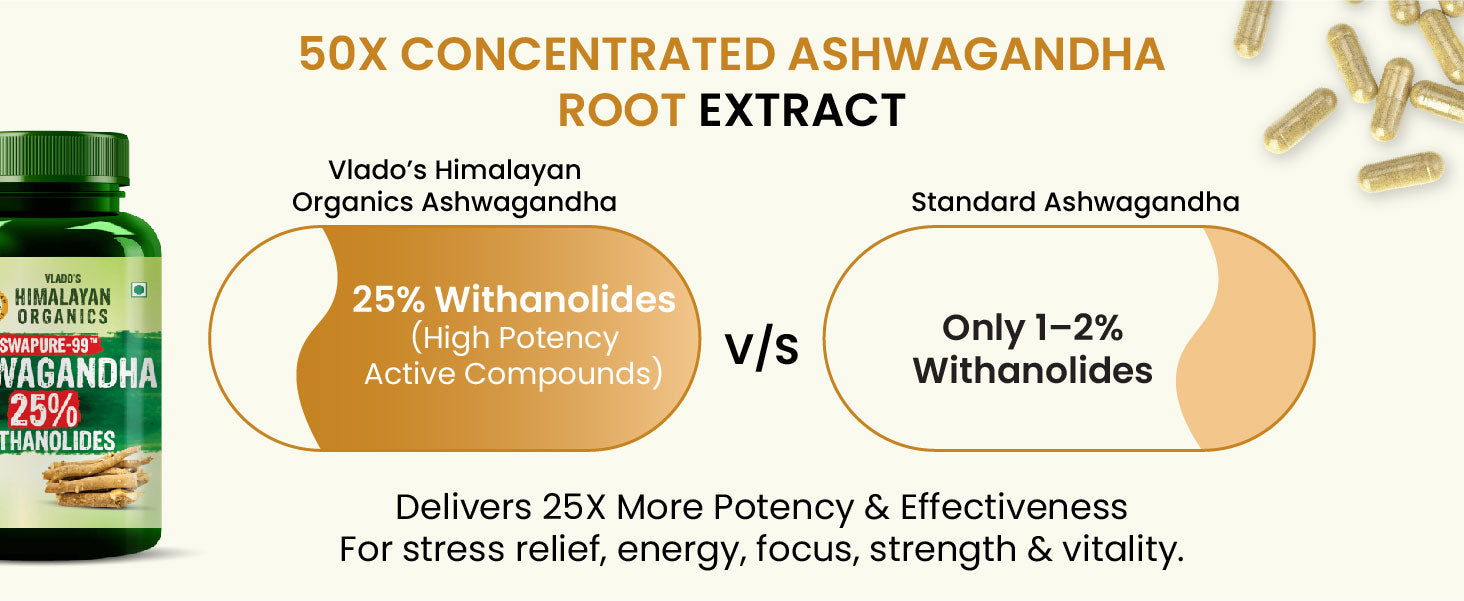 50X CONCENTRATED ASHWAGANDHA ROOT EXTRACT

VLADO'S
HIMALAYAN
ORGANICS
SWAPURE-99™
WAGANDHA
25%
THANOLIDES

Vlado's Himalayan Organics Ashwagandha

25% Withanolides
(High Potency Active Compounds)

V/S

Standard Ashwagandha

Only 1–2% Withanolides

Delivers 25X More Potency & Effectiveness
For stress relief, energy, focus, strength & vitality.